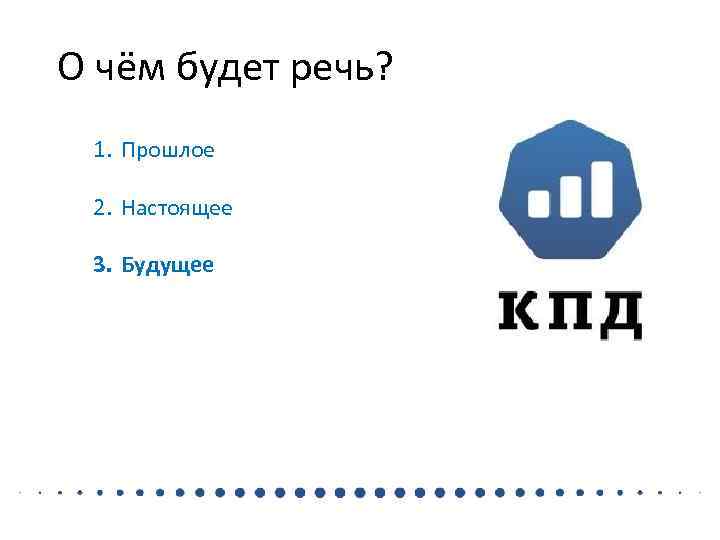 О чём будет речь?

1. Прошлое

2. Настоящее

3. Будущее

КПД